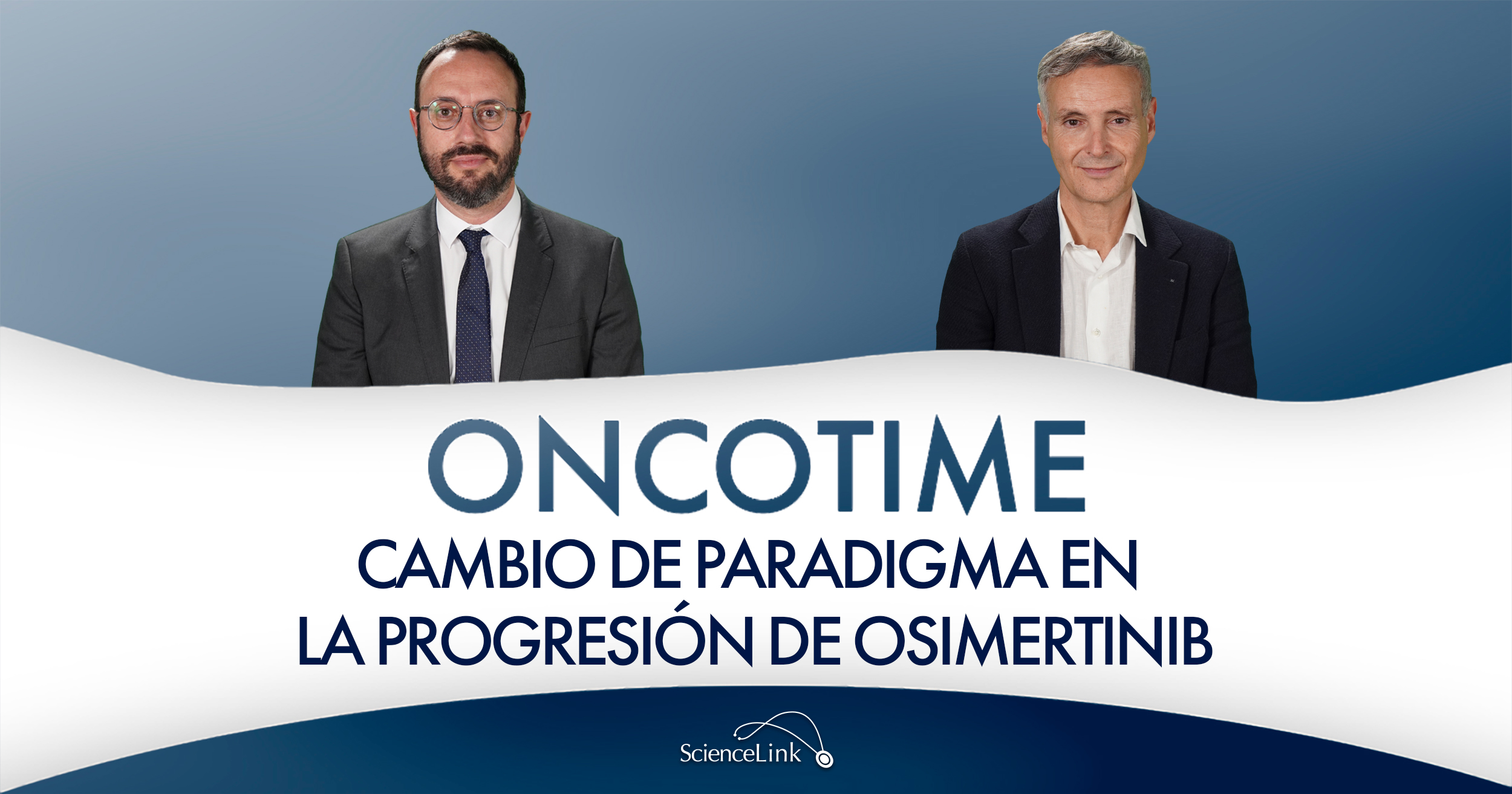 ONCOTIME

CAMBIO DE PARADIGMA EN LA PROGRESIÓN DE OSIMERTINIB

ScienceLink